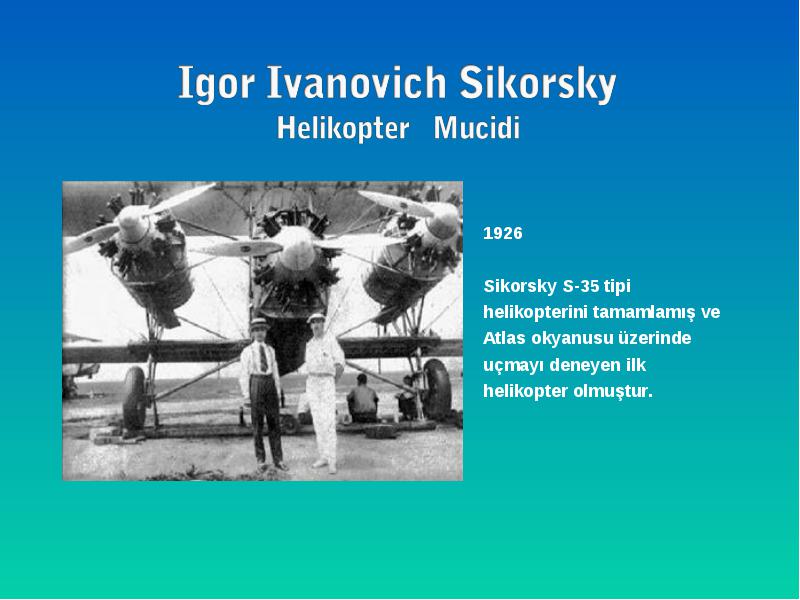 Igor Ivanovich Sikorsky
Helikopter Mucidi

1926

Sikorsky S-35 tipi helikopterini tamamlamış ve Atlas okyanusu üzerinde uçmayı deneyen ilk helikopter olmuştur.